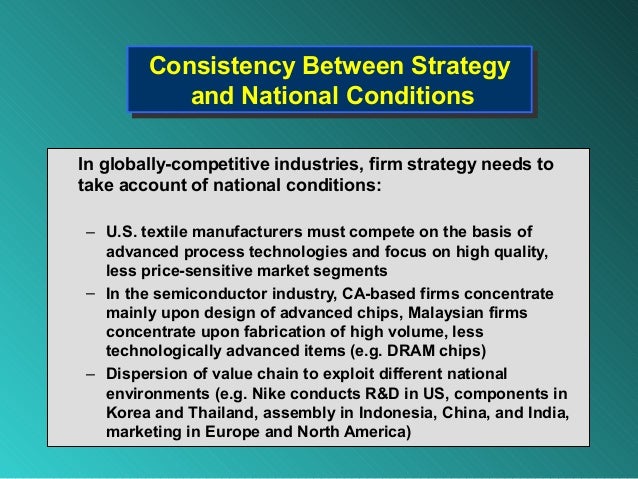 Consistency Between Strategy and National Conditions

In globally-competitive industries, firm strategy needs to take account of national conditions:

– U.S. textile manufacturers must compete on the basis of advanced process technologies and focus on high quality, less price-sensitive market segments
– In the semiconductor industry, CA-based firms concentrate mainly upon design of advanced chips, Malaysian firms concentrate upon fabrication of high volume, less technologically advanced items (e.g. DRAM chips)
– Dispersion of value chain to exploit different national environments (e.g. Nike conducts R&D in US, components in Korea and Thailand, assembly in Indonesia, China, and India, marketing in Europe and North America)